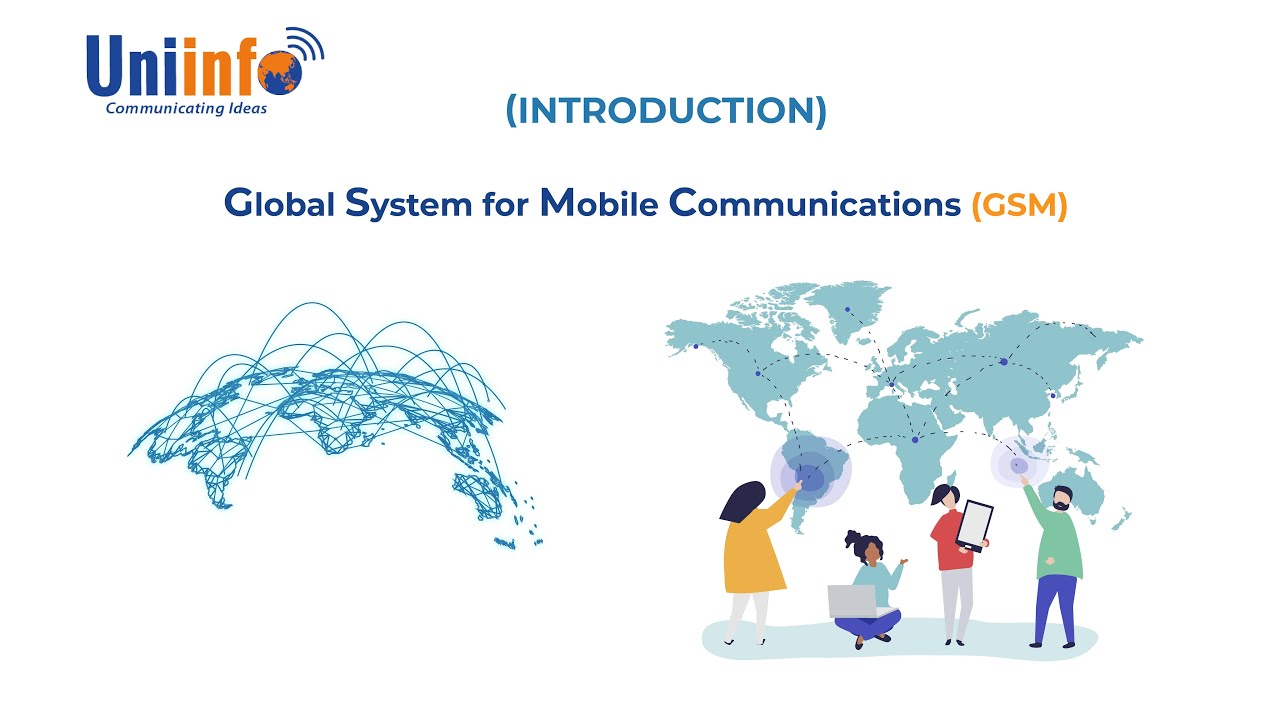 Uniinfo
Communicating Ideas

(INTRODUCTION)

Global System for Mobile Communications (GSM)